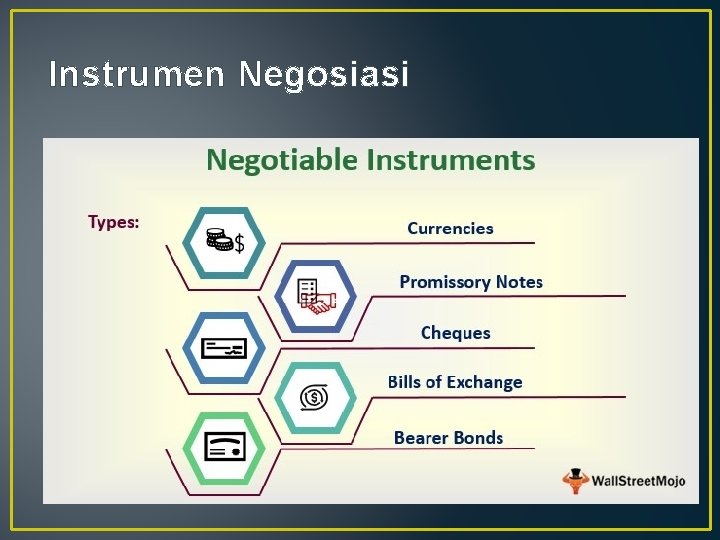 Instrumen Negosiasi

Negotiable Instruments

Types:

Currencies

Promissory Notes

Cheques

Bills of Exchange

Bearer Bonds

WallStreetMojo